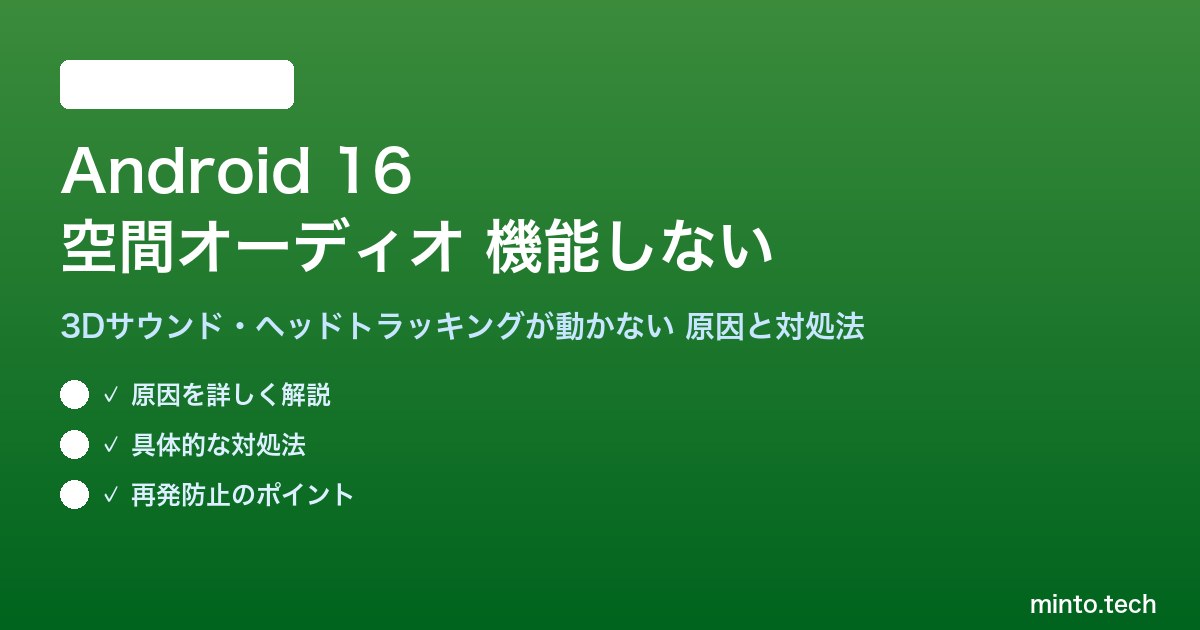 Android 16
空間オーディオ 機能しない

3Dサウンド・ヘッドトラッキングが動かない 原因と対処法

✓ 原因を詳しく解説

✓ 具体的な対処法

✓ 再発防止のポイント

minto.tech